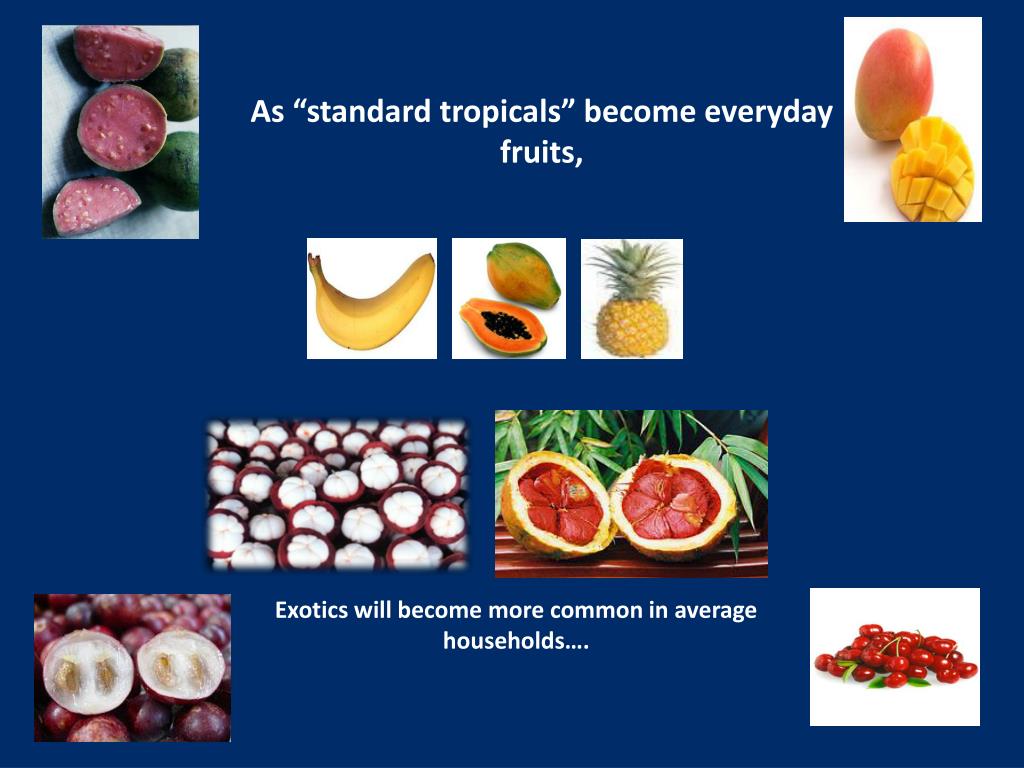 As “standard tropicals” become everyday fruits,

Exotics will become more common in average households….